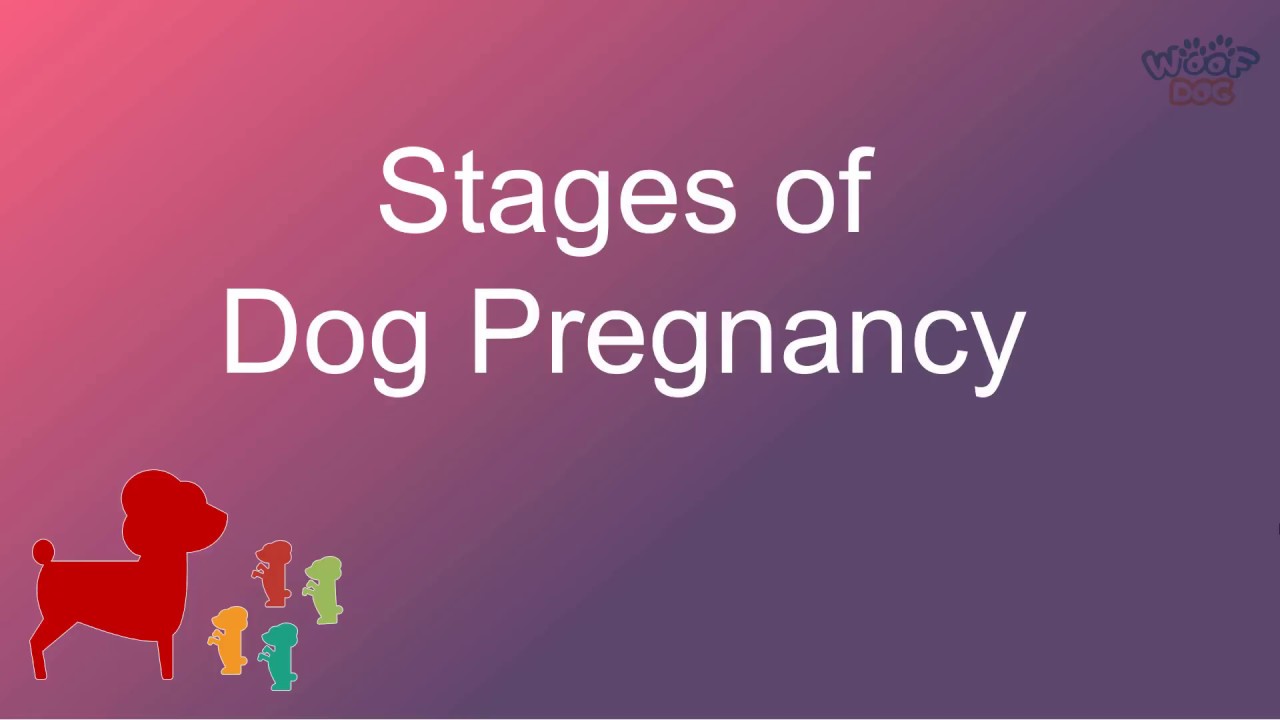 WOOF DOG

Stages of Dog Pregnancy